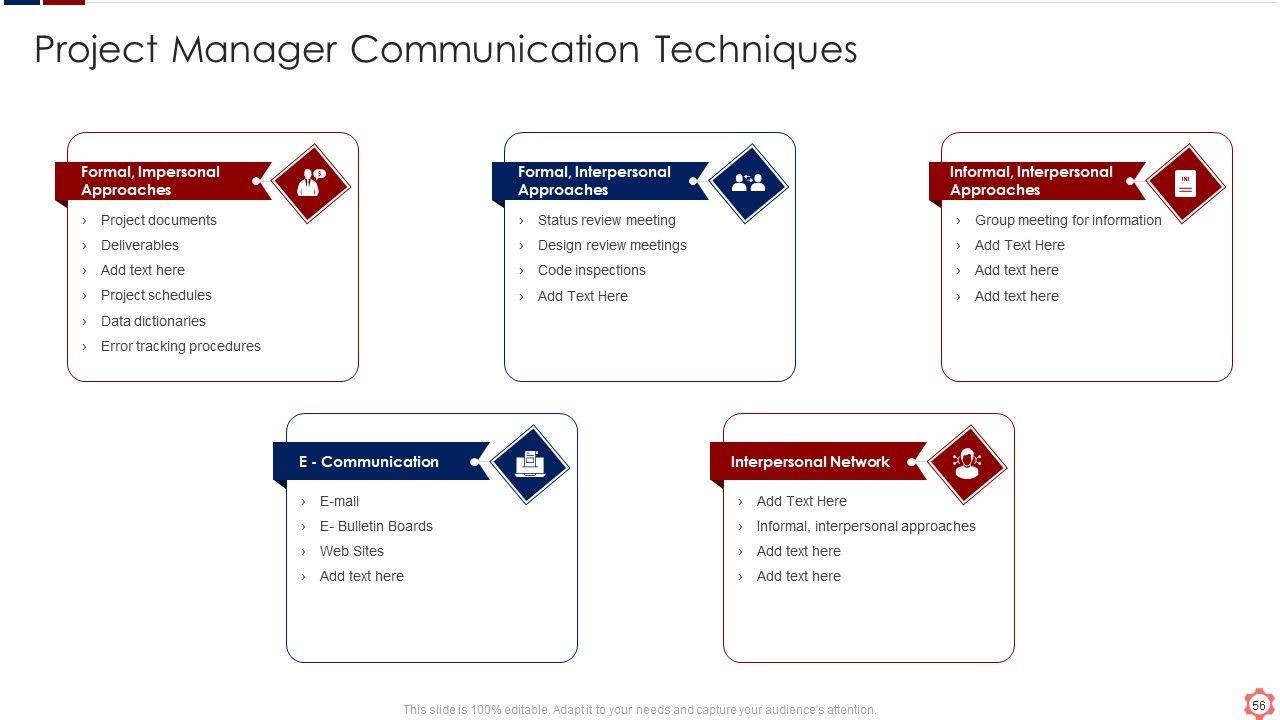 Project Manager Communication Techniques

Formal, Impersonal Approaches

› Project documents
› Deliverables
› Add text here
› Project schedules
› Data dictionaries
› Error tracking procedures

Formal, Interpersonal Approaches

› Status review meeting
› Design review meetings
› Code inspections
› Add Text Here

Informal, Interpersonal Approaches

› Group meeting for information
› Add Text Here
› Add text here
› Add text here

E - Communication

› E-mail
› E- Bulletin Boards
› Web Sites
› Add text here

Interpersonal Network

› Add Text Here
› Informal, interpersonal approaches
› Add text here
› Add text here

This slide is 100% editable. Adapt it to your needs and capture your audience's attention.

56